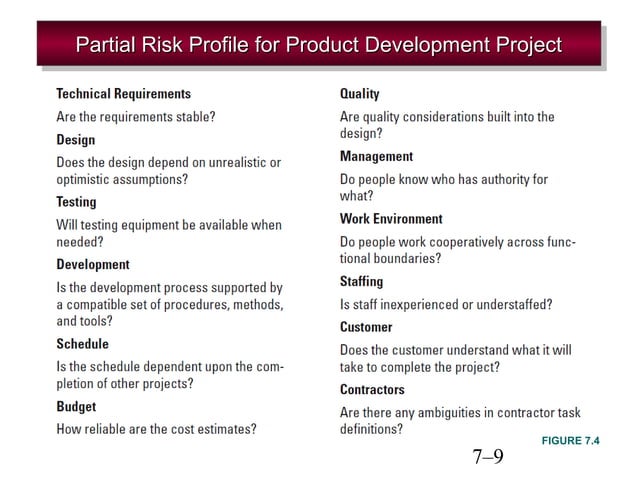 Partial Risk Profile for Product Development Project

Technical Requirements

Are the requirements stable?

Design

Does the design depend on unrealistic or optimistic assumptions?

Testing

Will testing equipment be available when needed?

Development

Is the development process supported by a compatible set of procedures, methods, and tools?

Schedule

Is the schedule dependent upon the completion of other projects?

Budget

How reliable are the cost estimates?

Quality

Are quality considerations built into the design?

Management

Do people know who has authority for what?

Work Environment

Do people work cooperatively across functional boundaries?

Staffing

Is staff inexperienced or understaffed?

Customer

Does the customer understand what it will take to complete the project?

Contractors

Are there any ambiguities in contractor task definitions?

FIGURE 7.4

7–9